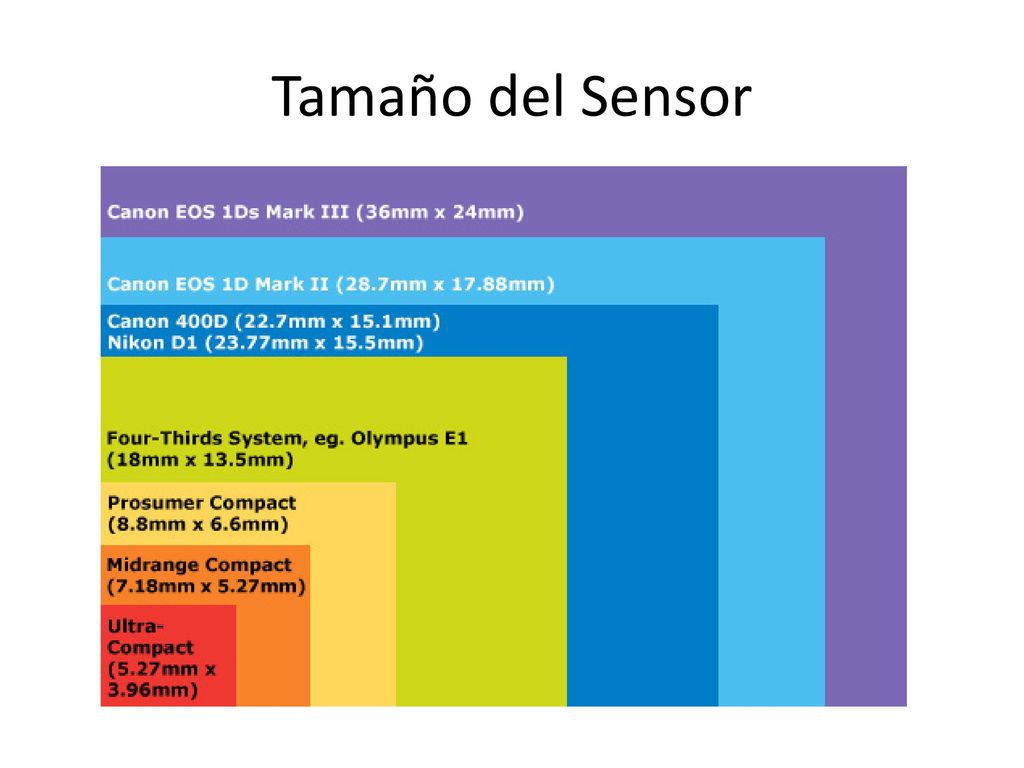 Tamaño del Sensor

Canon EOS 1Ds Mark III (36mm x 24mm)

Canon EOS 1D Mark II (28.7mm x 17.88mm)

Canon 400D (22.7mm x 15.1mm)
Nikon D1 (23.77mm x 15.5mm)

Four-Thirds System, eg. Olympus E1
(18mm x 13.5mm)

Prosumer Compact
(8.8mm x 6.6mm)

Midrange Compact
(7.18mm x 5.27mm)

Ultra-Compact
(5.27mm x 3.96mm)